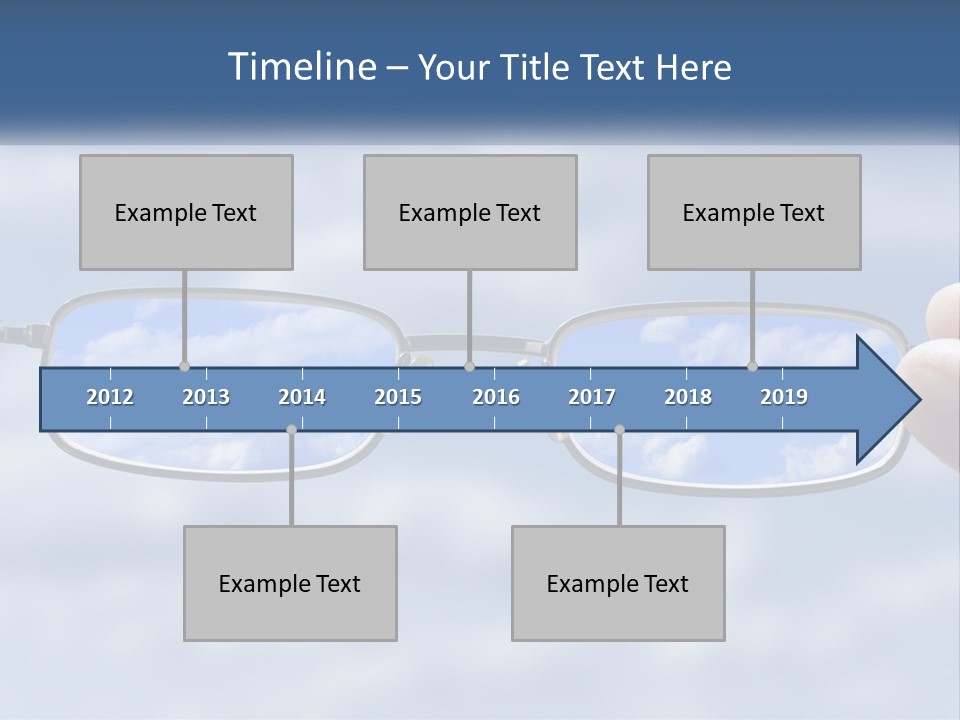 Timeline – Your Title Text Here

Example Text

Example Text

Example Text

2012 2013 2014 2015 2016 2017 2018 2019

Example Text

Example Text